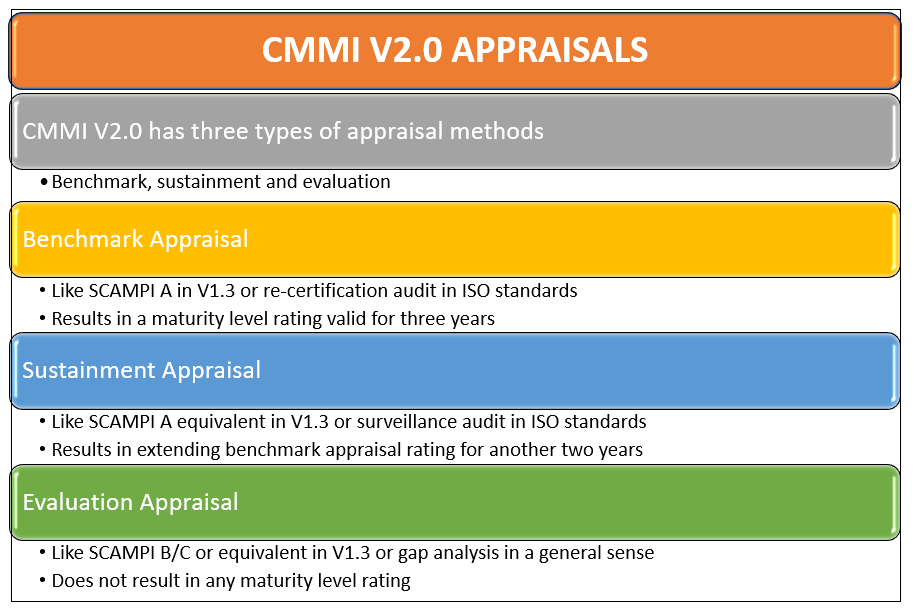 CMMI V2.0 APPRAISALS

CMMI V2.0 has three types of appraisal methods

• Benchmark, sustainment and evaluation

Benchmark Appraisal

• Like SCAMPI A in V1.3 or re-certification audit in ISO standards
• Results in a maturity level rating valid for three years

Sustainment Appraisal

• Like SCAMPI A equivalent in V1.3 or surveillance audit in ISO standards
• Results in extending benchmark appraisal rating for another two years

Evaluation Appraisal

• Like SCAMPI B/C or equivalent in V1.3 or gap analysis in a general sense
• Does not result in any maturity level rating